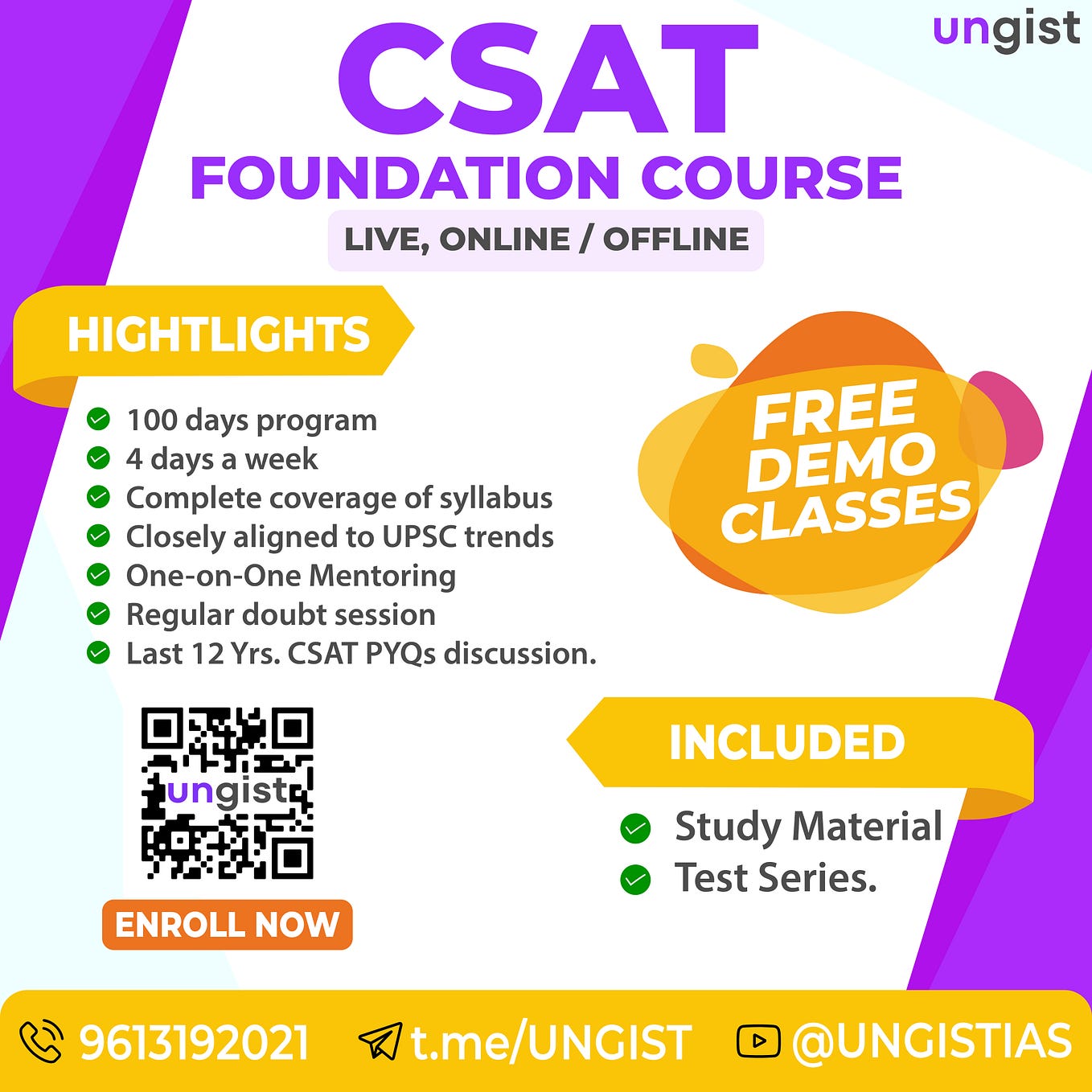 ungist

CSAT
FOUNDATION COURSE
LIVE, ONLINE / OFFLINE

HIGHTLIGHTS

100 days program
4 days a week
Complete coverage of syllabus
Closely aligned to UPSC trends
One-on-One Mentoring
Regular doubt session
Last 12 Yrs. CSAT PYQs discussion.

FREE DEMO CLASSES

ungist

ENROLL NOW

INCLUDED

Study Material
Test Series.

9613192021 t.me/UNGIST @UNGISTIAS